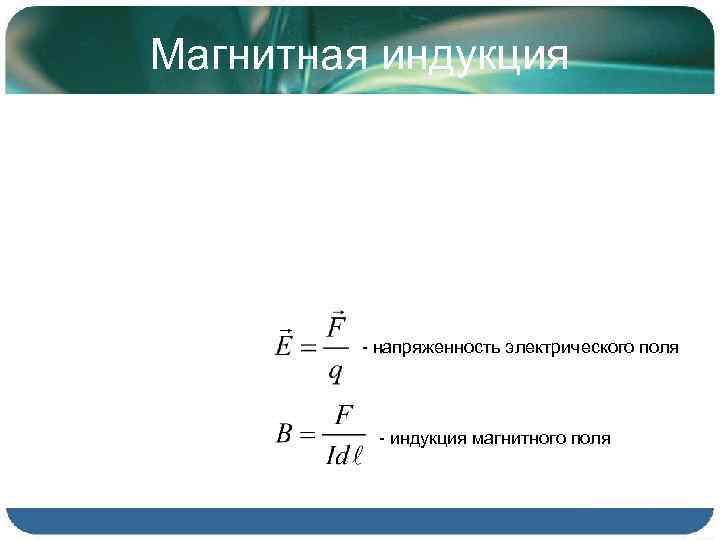 Магнитная индукция

$\vec{E} = \frac{\vec{F}}{q}$ - напряженность электрического поля

$B = \frac{F}{Id\ell}$ - индукция магнитного поля